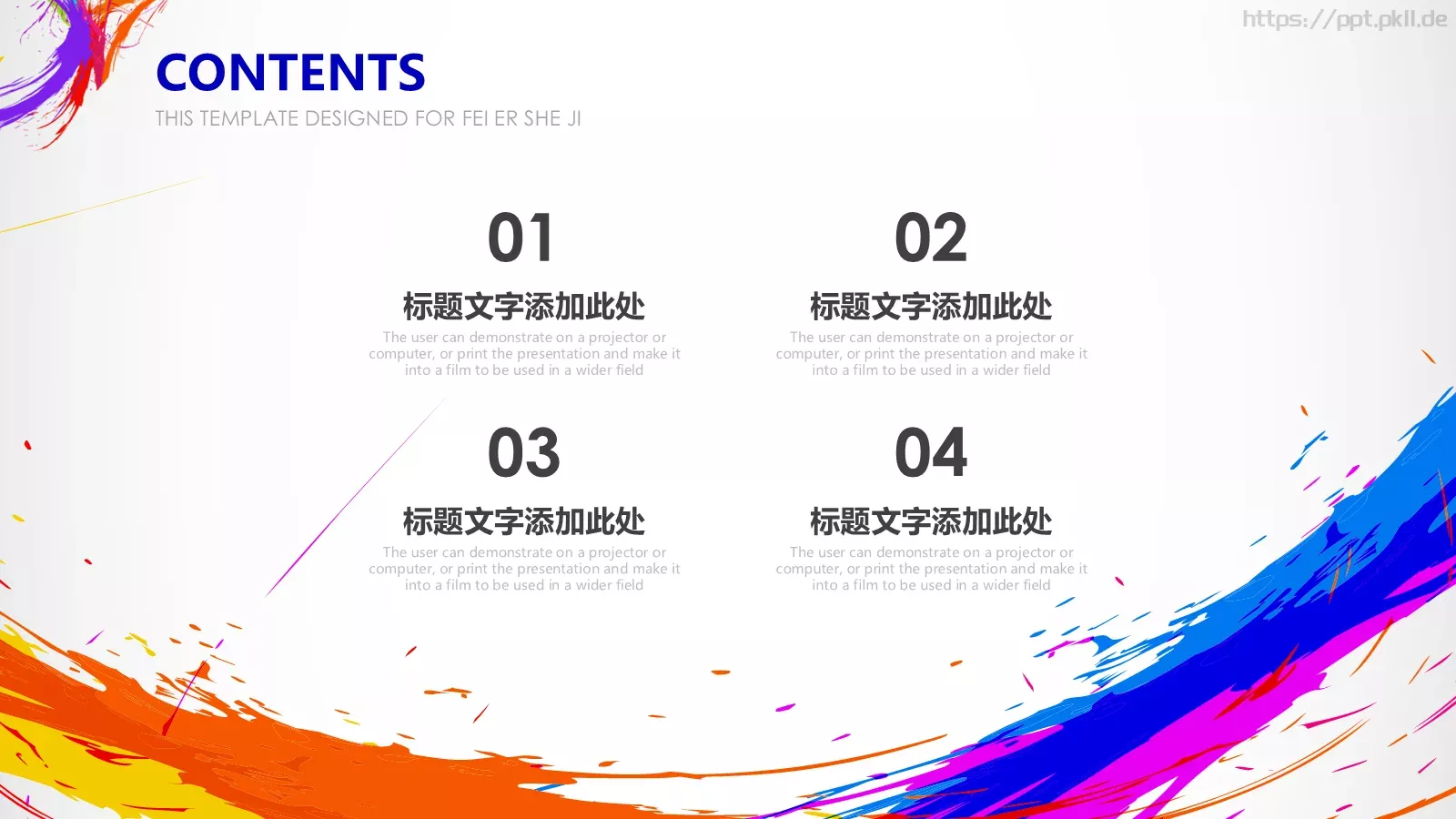 https://ppt.pkll.de

CONTENTS

THIS TEMPLATE DESIGNED FOR FEI ER SHE JI

01

标题文字添加此处

The user can demonstrate on a projector or computer, or print the presentation and make it into a film to be used in a wider field

02

标题文字添加此处

The user can demonstrate on a projector or computer, or print the presentation and make it into a film to be used in a wider field

03

标题文字添加此处

The user can demonstrate on a projector or computer, or print the presentation and make it into a film to be used in a wider field

04

标题文字添加此处

The user can demonstrate on a projector or computer, or print the presentation and make it into a film to be used in a wider field